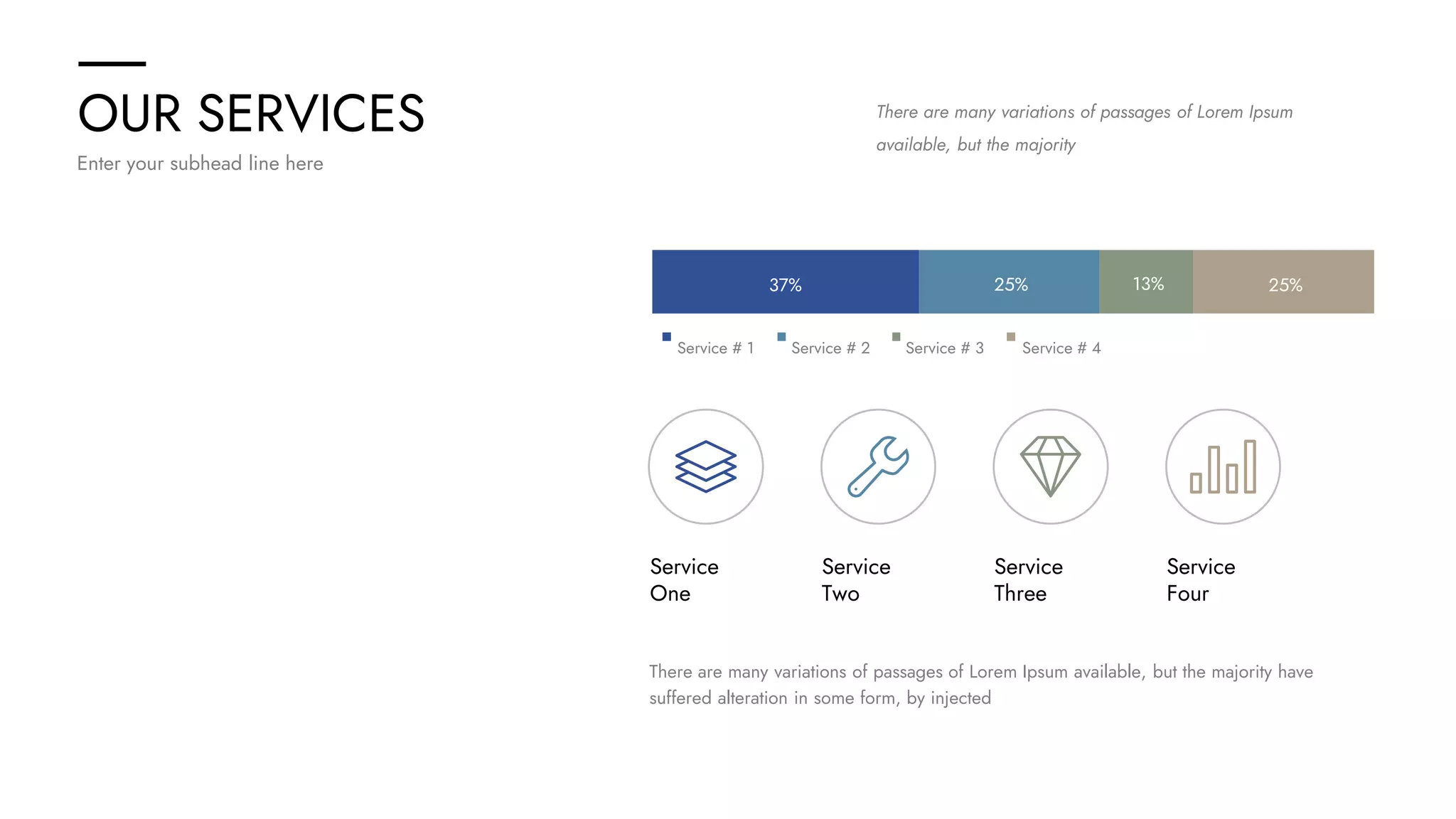 OUR SERVICES

Enter your subhead line here

There are many variations of passages of Lorem Ipsum available, but the majority

37%
25%
13%
25%

Service # 1
Service # 2
Service # 3
Service # 4

Service One

Service Two

Service Three

Service Four

There are many variations of passages of Lorem Ipsum available, but the majority have suffered alteration in some form, by injected